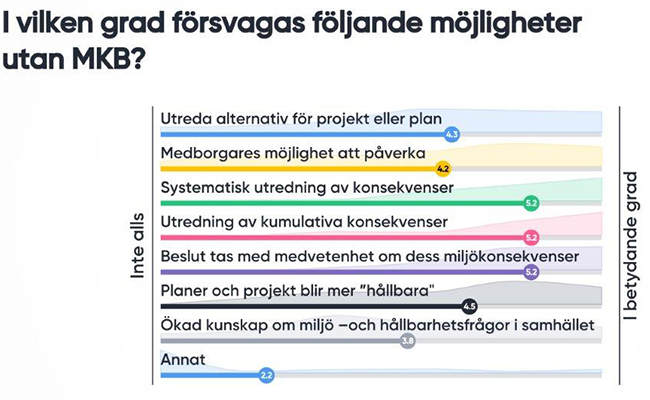 I vilken grad försvagas följande möjligheter utan MKB?

Inte alls

Utreda alternativ för projekt eller plan
4.3

Medborgares möjlighet att påverka
4.2

Systematisk utredning av konsekvenser
5.2

Utredning av kumulativa konsekvenser
5.2

Beslut tas med medvetenhet om dess miljökonsekvenser
5.2

Planer och projekt blir mer "hållbara"
4.5

Ökad kunskap om miljö –och hållbarhetsfrågor i samhället
3.8

Annat
2.2

I betydande grad